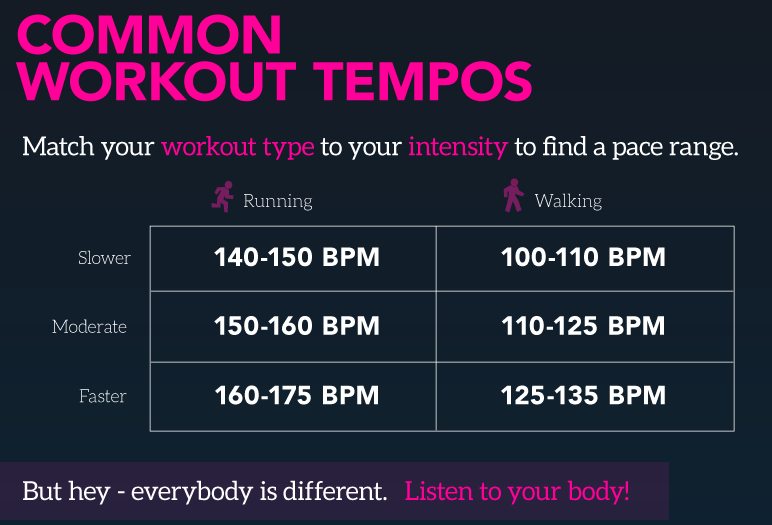 COMMON WORKOUT TEMPOS

Match your workout type to your intensity to find a pace range.

| | Running | Walking |
|---|---|---|
| Slower | 140-150 BPM | 100-110 BPM |
| Moderate | 150-160 BPM | 110-125 BPM |
| Faster | 160-175 BPM | 125-135 BPM |

But hey - everybody is different. Listen to your body!